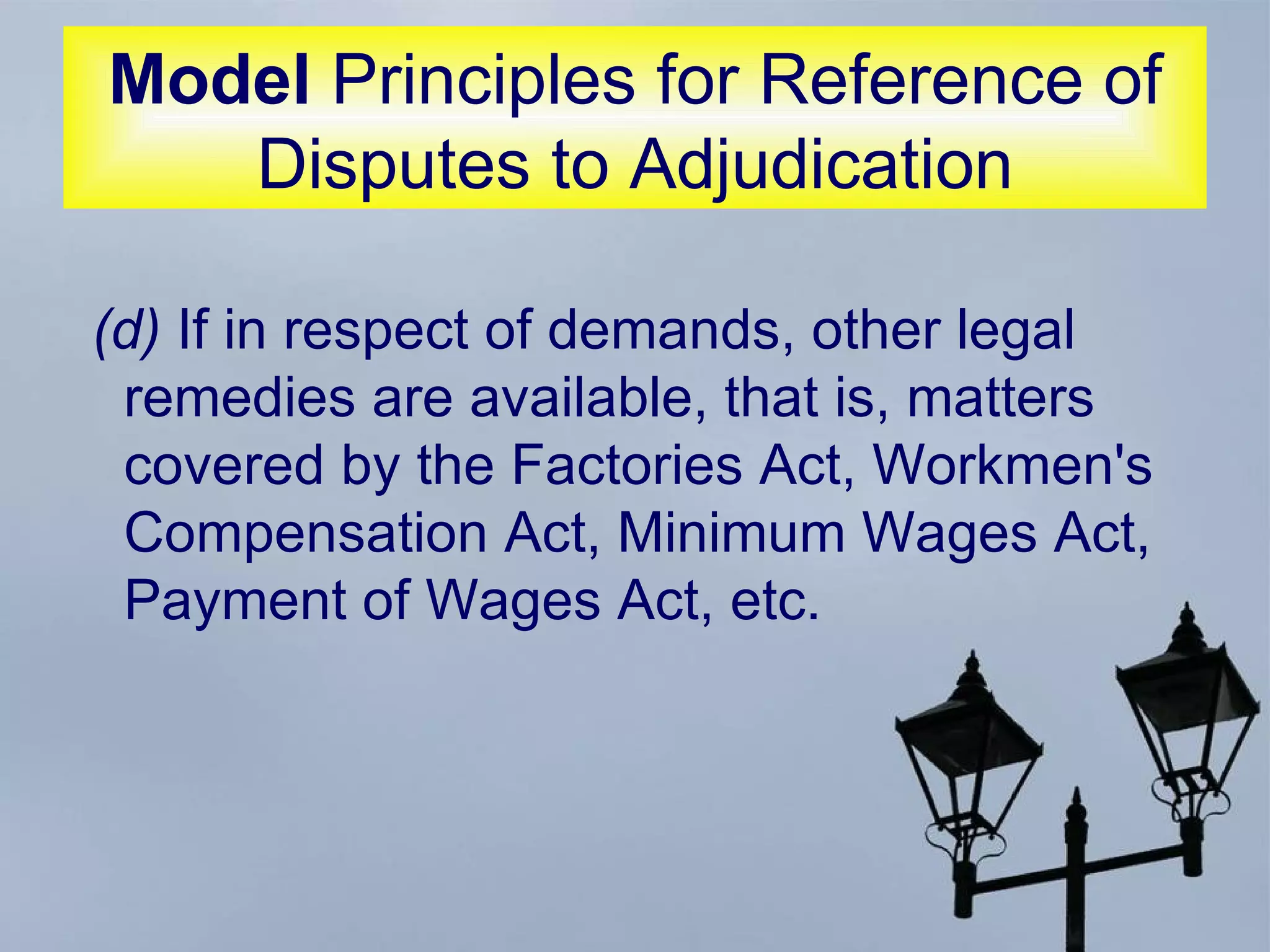 Model Principles for Reference of Disputes to Adjudication

(d) If in respect of demands, other legal remedies are available, that is, matters covered by the Factories Act, Workmen's Compensation Act, Minimum Wages Act, Payment of Wages Act, etc.